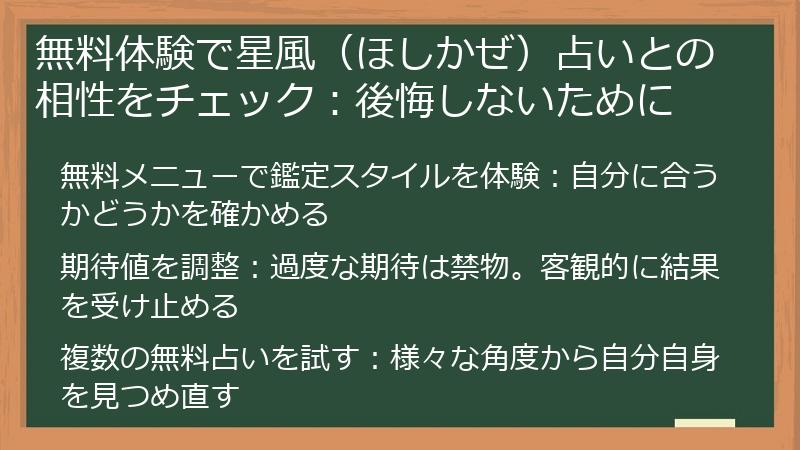 無料体験で星風（ほしかぜ）占いとの相性をチェック：後悔しないために

無料メニューで鑑定スタイルを体験：自分に合うかどうかを確かめる

期待値を調整：過度な期待は禁物。客観的に結果を受け止める

複数の無料占いを試す：様々な角度から自分自身を見つめ直す